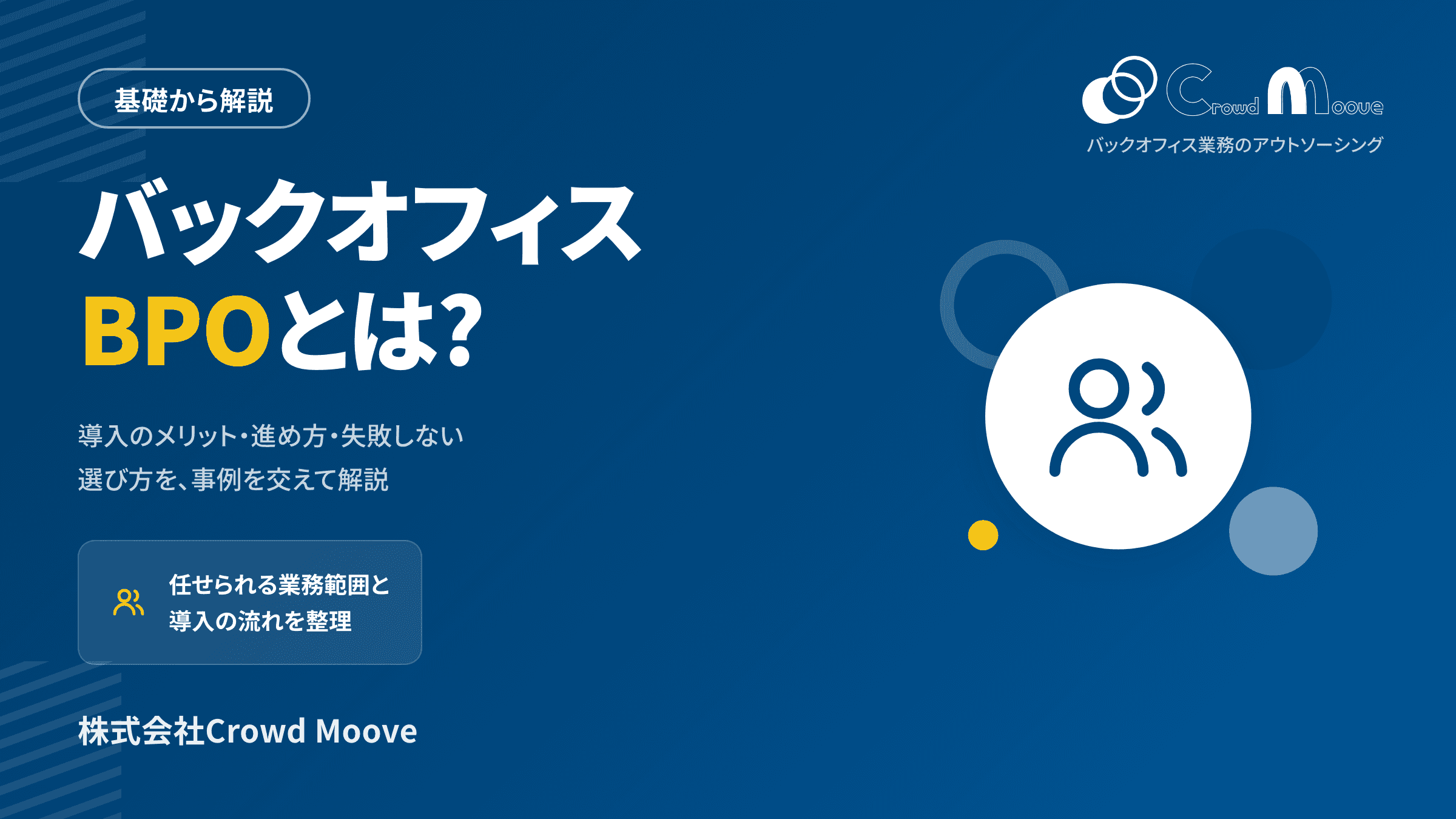 基礎から解説

Crowd Moove
バックオフィス業務のアウトソーシング

バックオフィス
BPOとは?

導入のメリット・進め方・失敗しない
選び方を、事例を交えて解説

任せられる業務範囲と
導入の流れを整理

株式会社Crowd Moove